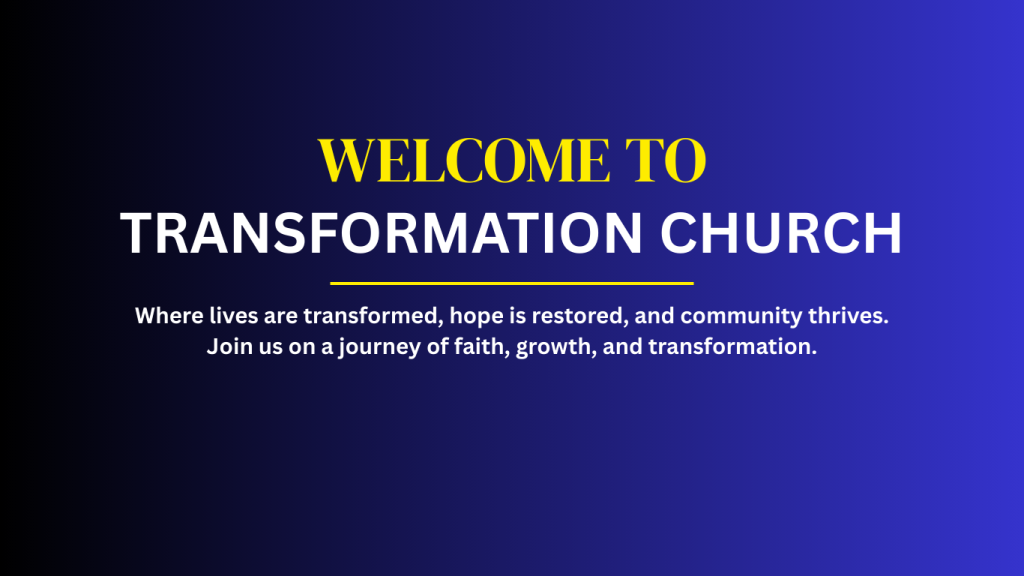 WELCOME TO
TRANSFORMATION CHURCH

Where lives are transformed, hope is restored, and community thrives. Join us on a journey of faith, growth, and transformation.